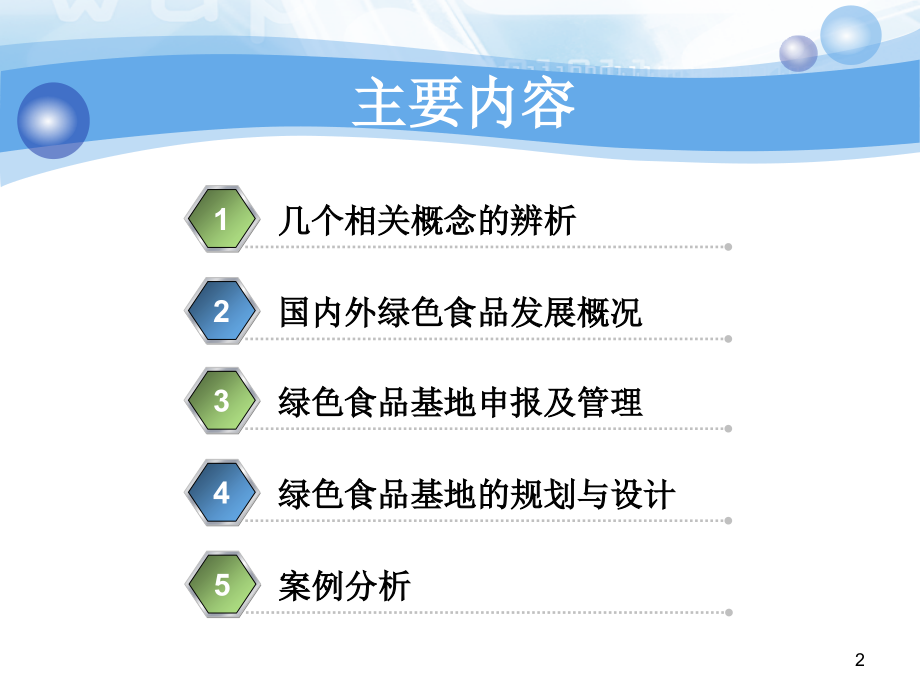 主要内容

1 几个相关概念的辨析

2 国内外绿色食品发展概况

3 绿色食品基地申报及管理

4 绿色食品基地的规划与设计

5 案例分析

2